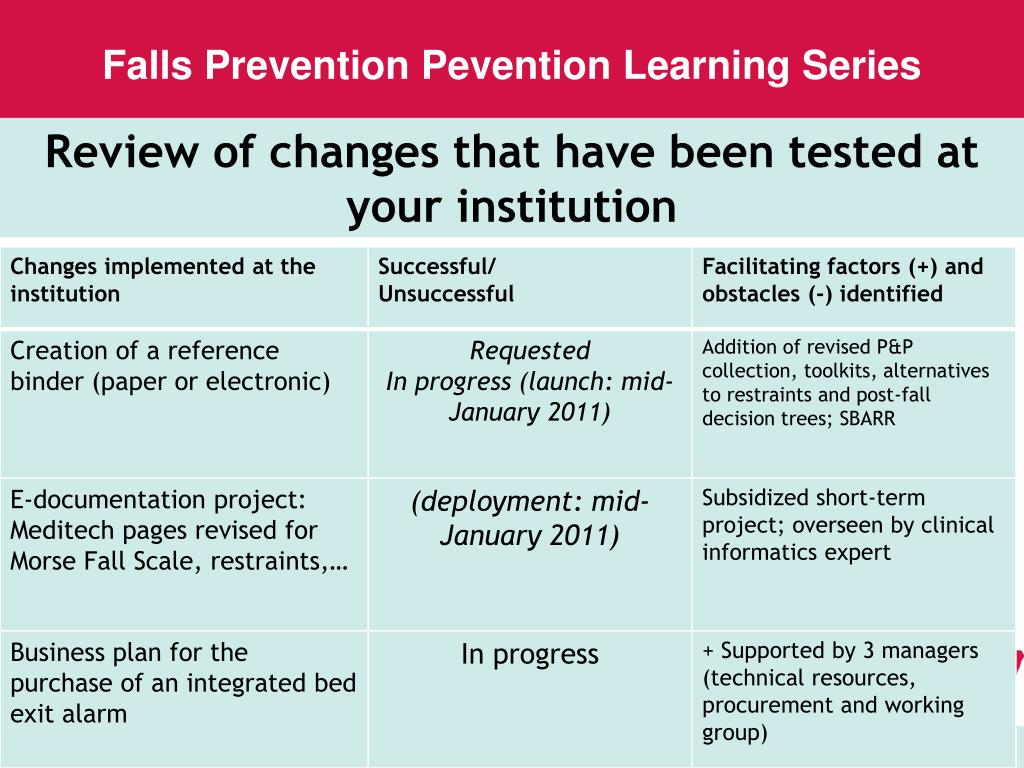 Falls Prevention Pevention Learning Series

Review of changes that have been tested at your institution

| Changes implemented at the institution | Successful/ Unsuccessful | Facilitating factors (+) and obstacles (-) identified |
|---|---|---|
| Creation of a reference binder (paper or electronic) | Requested In progress (launch: mid-January 2011) | Addition of revised P&P collection, toolkits, alternatives to restraints and post-fall decision trees; SBARR |
| E-documentation project: Meditech pages revised for Morse Fall Scale, restraints,… | (deployment: mid-January 2011) | Subsidized short-term project; overseen by clinical informatics expert |
| Business plan for the purchase of an integrated bed exit alarm | In progress | + Supported by 3 managers (technical resources, procurement and working group) |